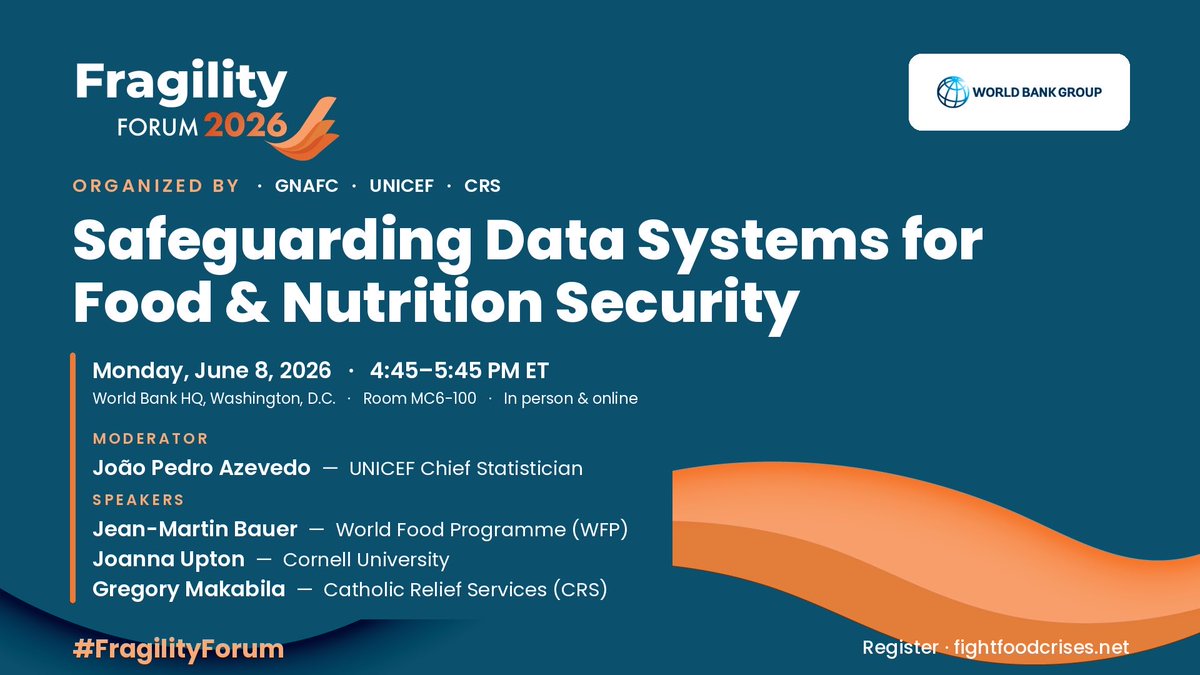 Fragility FORUM 2026

WORLD BANK GROUP

ORGANIZED BY · GNAFC · UNICEF · CRS

Safeguarding Data Systems for Food & Nutrition Security

Monday, June 8, 2026 · 4:45–5:45 PM ET
World Bank HQ, Washington, D.C. · Room MC6-100 · In person & online

MODERATOR
João Pedro Azevedo — UNICEF Chief Statistician

SPEAKERS
Jean-Martin Bauer — World Food Programme (WFP)
Joanna Upton — Cornell University
Gregory Makabila — Catholic Relief Services (CRS)

#FragilityForum

Register · fightfoodcrises.net